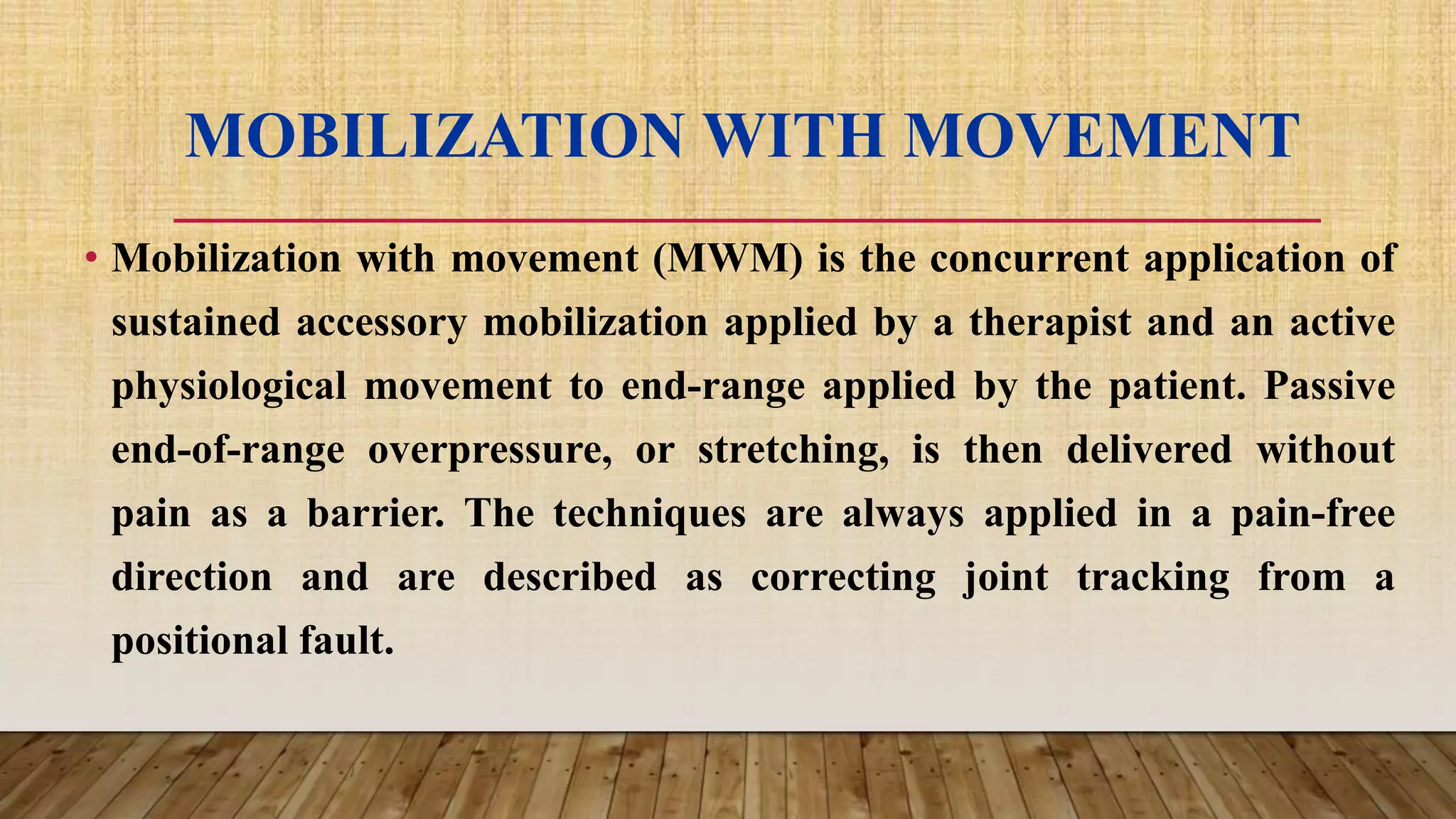 MOBILIZATION WITH MOVEMENT

• Mobilization with movement (MWM) is the concurrent application of sustained accessory mobilization applied by a therapist and an active physiological movement to end-range applied by the patient. Passive end-of-range overpressure, or stretching, is then delivered without pain as a barrier. The techniques are always applied in a pain-free direction and are described as correcting joint tracking from a positional fault.